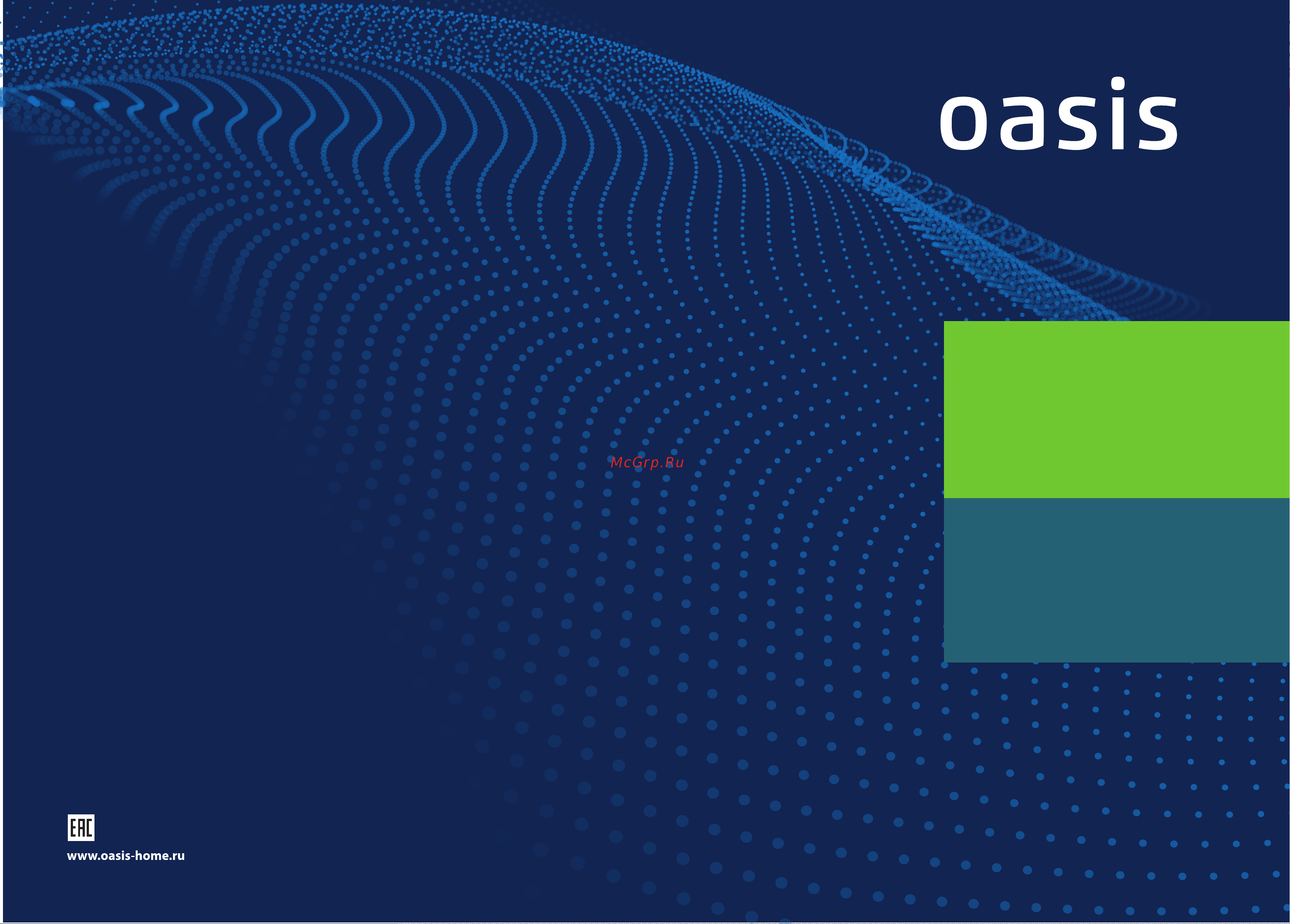 oasis

McGrp.Ru

EAC

www.oasis-home.ru